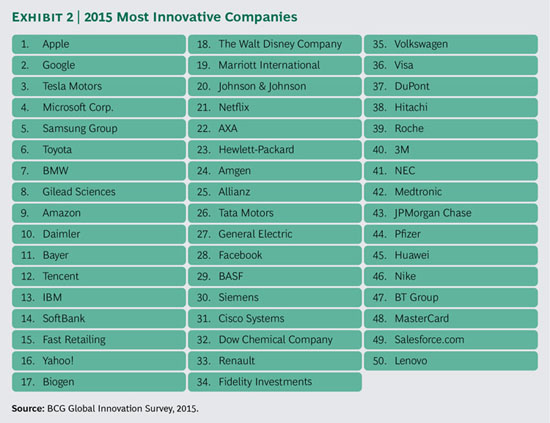 EXHIBIT 2 | 2015 Most Innovative Companies

1. Apple
2. Google
3. Tesla Motors
4. Microsoft Corp.
5. Samsung Group
6. Toyota
7. BMW
8. Gilead Sciences
9. Amazon
10. Daimler
11. Bayer
12. Tencent
13. IBM
14. SoftBank
15. Fast Retailing
16. Yahoo!
17. Biogen

18. The Walt Disney Company
19. Marriott International
20. Johnson & Johnson
21. Netflix
22. AXA
23. Hewlett-Packard
24. Amgen
25. Allianz
26. Tata Motors
27. General Electric
28. Facebook
29. BASF
30. Siemens
31. Cisco Systems
32. Dow Chemical Company
33. Renault
34. Fidelity Investments

35. Volkswagen
36. Visa
37. DuPont
38. Hitachi
39. Roche
40. 3M
41. NEC
42. Medtronic
43. JPMorgan Chase
44. Pfizer
45. Huawei
46. Nike
47. BT Group
48. MasterCard
49. Salesforce.com
50. Lenovo

Source: BCG Global Innovation Survey, 2015.